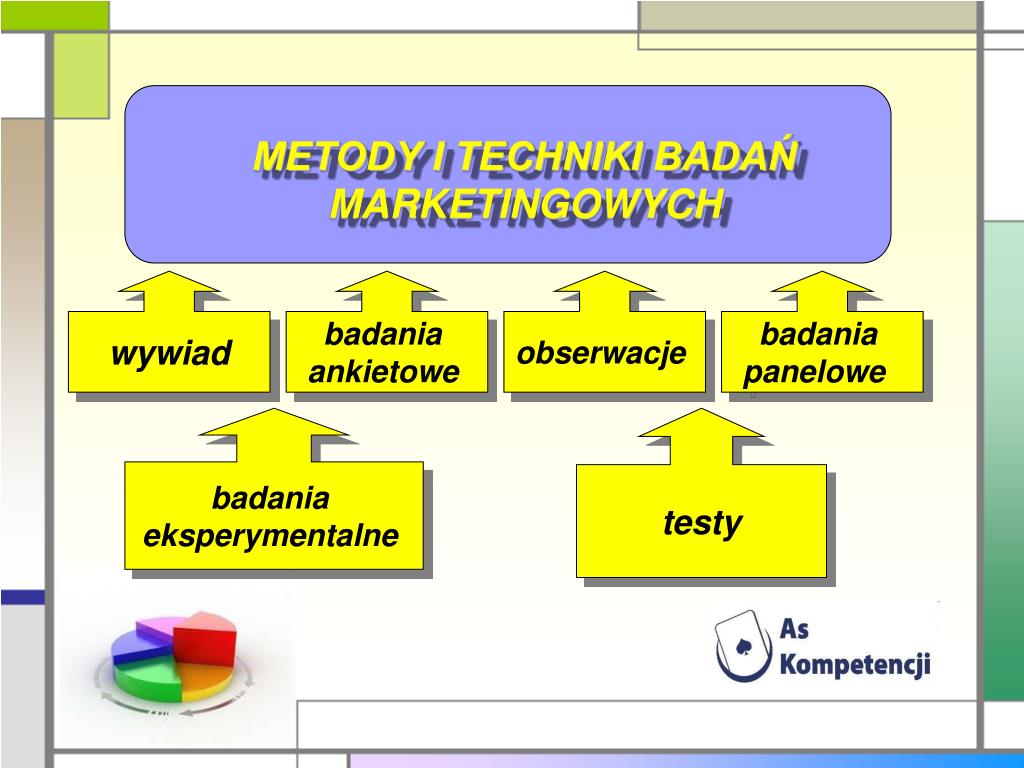 METODY I TECHNIKI BADAŃ MARKETINGOWYCH

wywiad

badania ankietowe

obserwacje

badania panelowe

badania eksperymentalne

testy

As Kompetencji